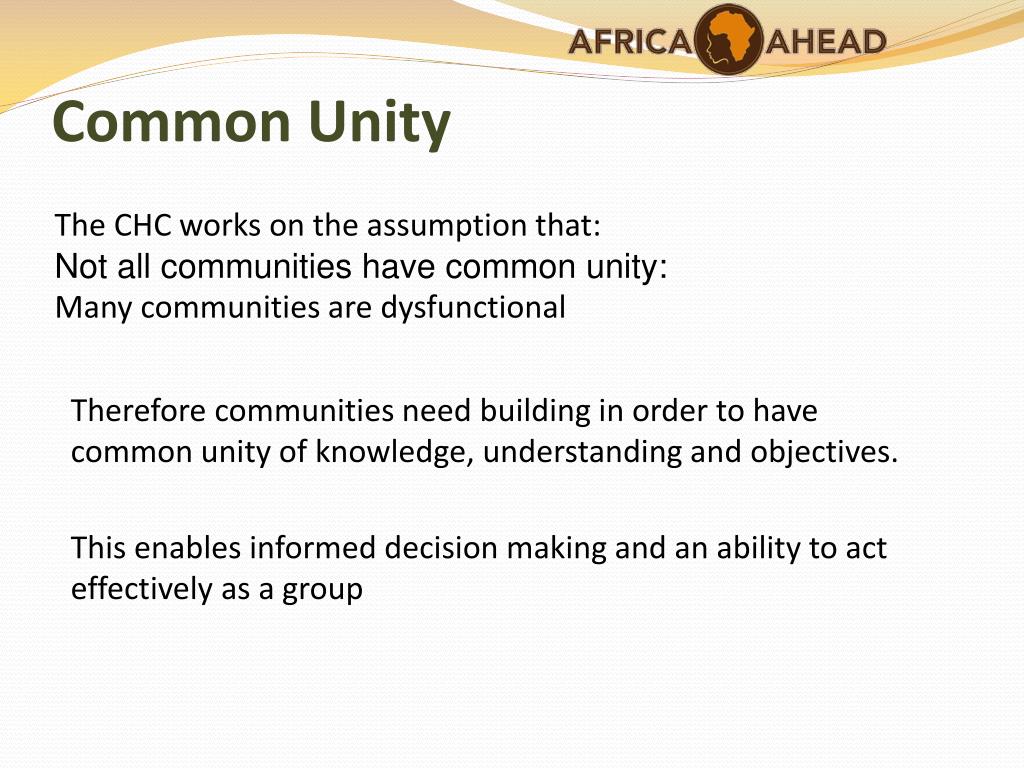 AFRICA AHEAD

Common Unity

The CHC works on the assumption that:
Not all communities have common unity:
Many communities are dysfunctional

Therefore communities need building in order to have common unity of knowledge, understanding and objectives.

This enables informed decision making and an ability to act effectively as a group